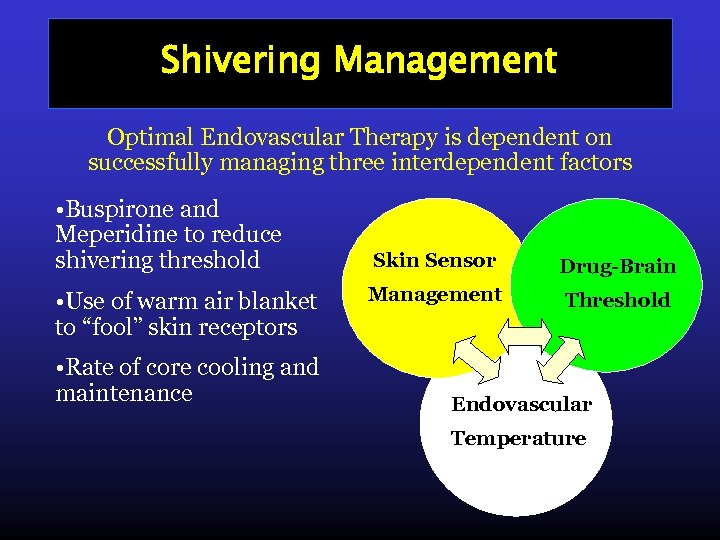 Shivering Management

Optimal Endovascular Therapy is dependent on successfully managing three interdependent factors

•Buspirone and Meperidine to reduce shivering threshold

•Use of warm air blanket to “fool” skin receptors

•Rate of core cooling and maintenance

Skin Sensor Management

Drug-Brain Threshold

Endovascular Temperature